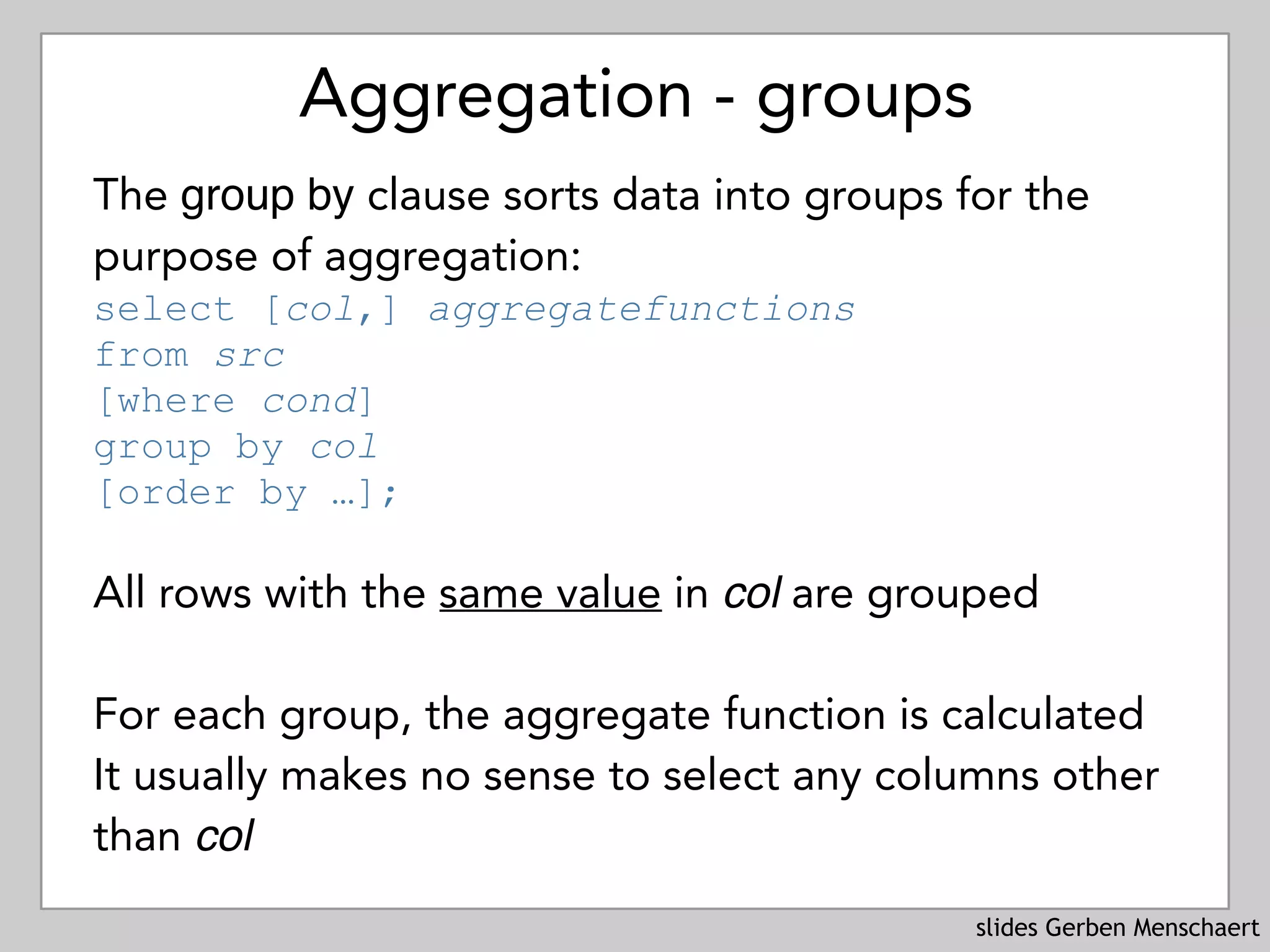 Aggregation - groups

The group by clause sorts data into groups for the purpose of aggregation:

select [col,] aggregatefunctions
from src
[where cond]
group by col
[order by …];

All rows with the same value in col are grouped

For each group, the aggregate function is calculated
It usually makes no sense to select any columns other than col

slides Gerben Menschaert